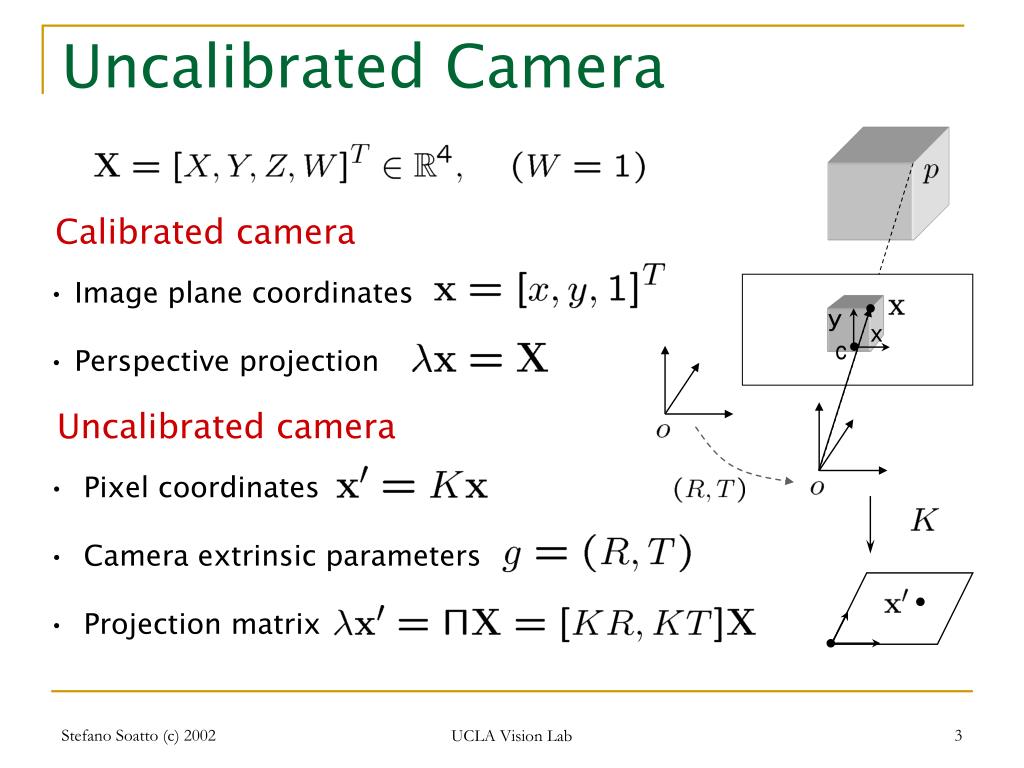 Uncalibrated Camera

$\mathbf{X} = [X, Y, Z, W]^T \in \mathbb{R}^4, \quad (W = 1)$

Calibrated camera

• Image plane coordinates $\mathbf{x} = [x, y, 1]^T$

• Perspective projection $\lambda \mathbf{x} = \mathbf{X}$

Uncalibrated camera

• Pixel coordinates $\mathbf{x}' = K\mathbf{x}$

• Camera extrinsic parameters $g = (R, T)$

• Projection matrix $\lambda \mathbf{x}' = \Pi \mathbf{X} = [KR, KT]\mathbf{X}$

$p$

$\mathbf{x}$

y

x

c

$o$

$(R, T)$

$o$

$K$

$\mathbf{x}'$

Stefano Soatto (c) 2002

UCLA Vision Lab

3